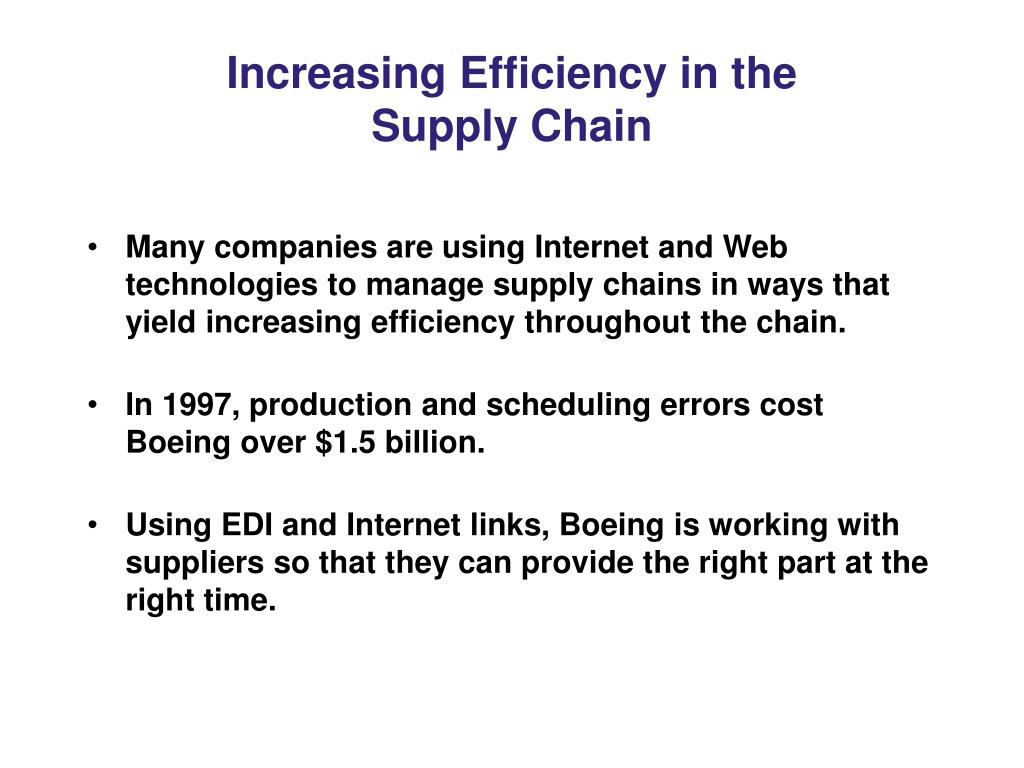 Increasing Efficiency in the Supply Chain

• Many companies are using Internet and Web technologies to manage supply chains in ways that yield increasing efficiency throughout the chain.

• In 1997, production and scheduling errors cost Boeing over \$1.5 billion.

• Using EDI and Internet links, Boeing is working with suppliers so that they can provide the right part at the right time.